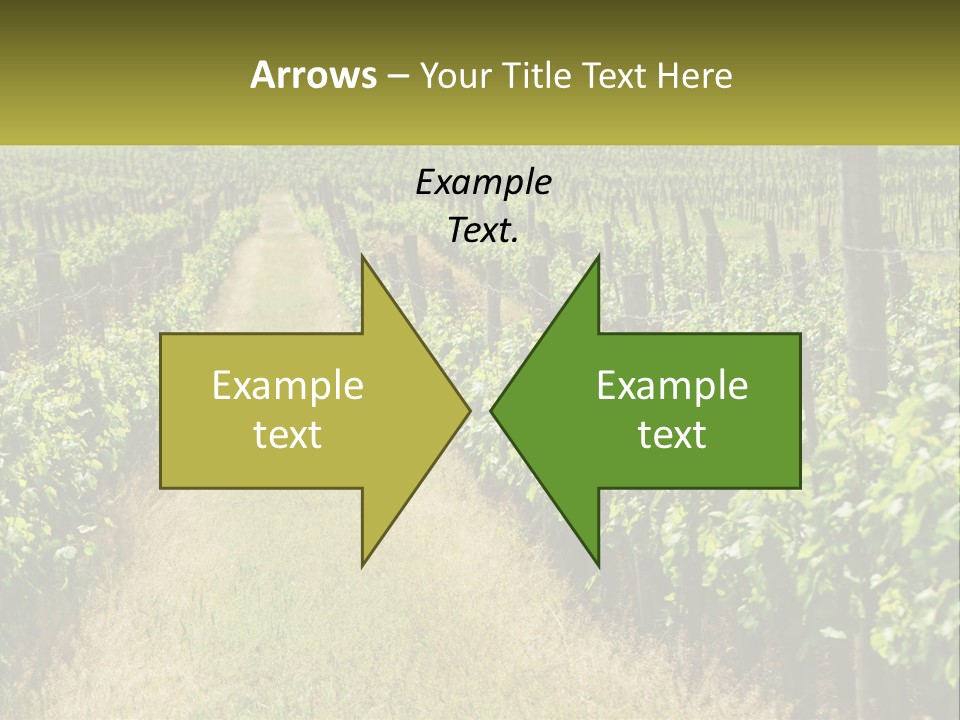 Arrows – Your Title Text Here

Example Text.

Example text

Example text